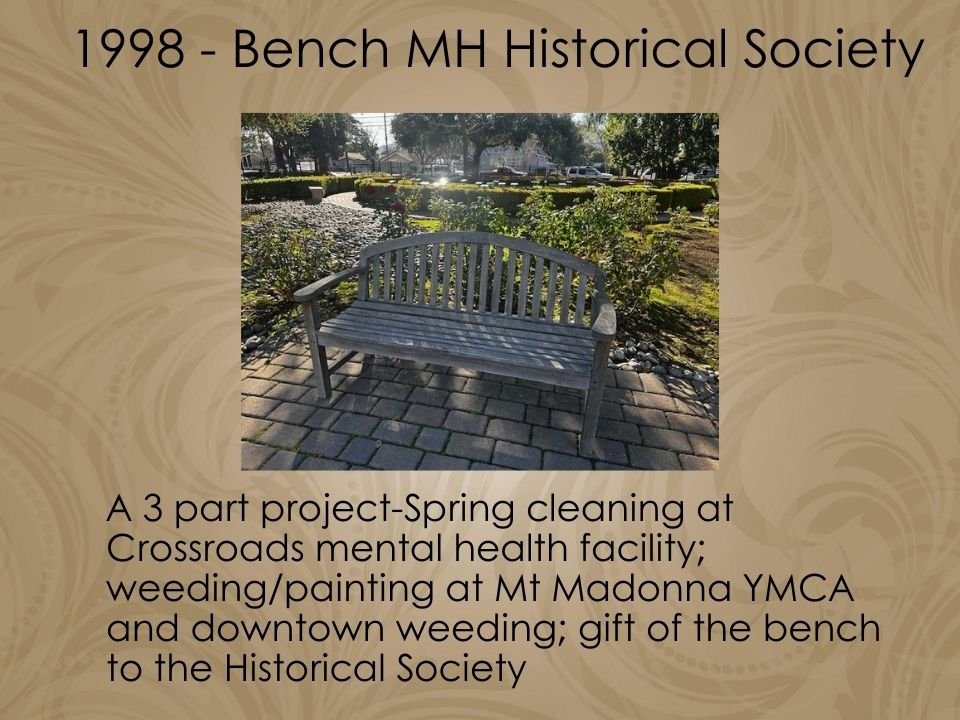 1998 - Bench MH Historical Society

A 3 part project-Spring cleaning at Crossroads mental health facility; weeding/painting at Mt Madonna YMCA and downtown weeding; gift of the bench to the Historical Society